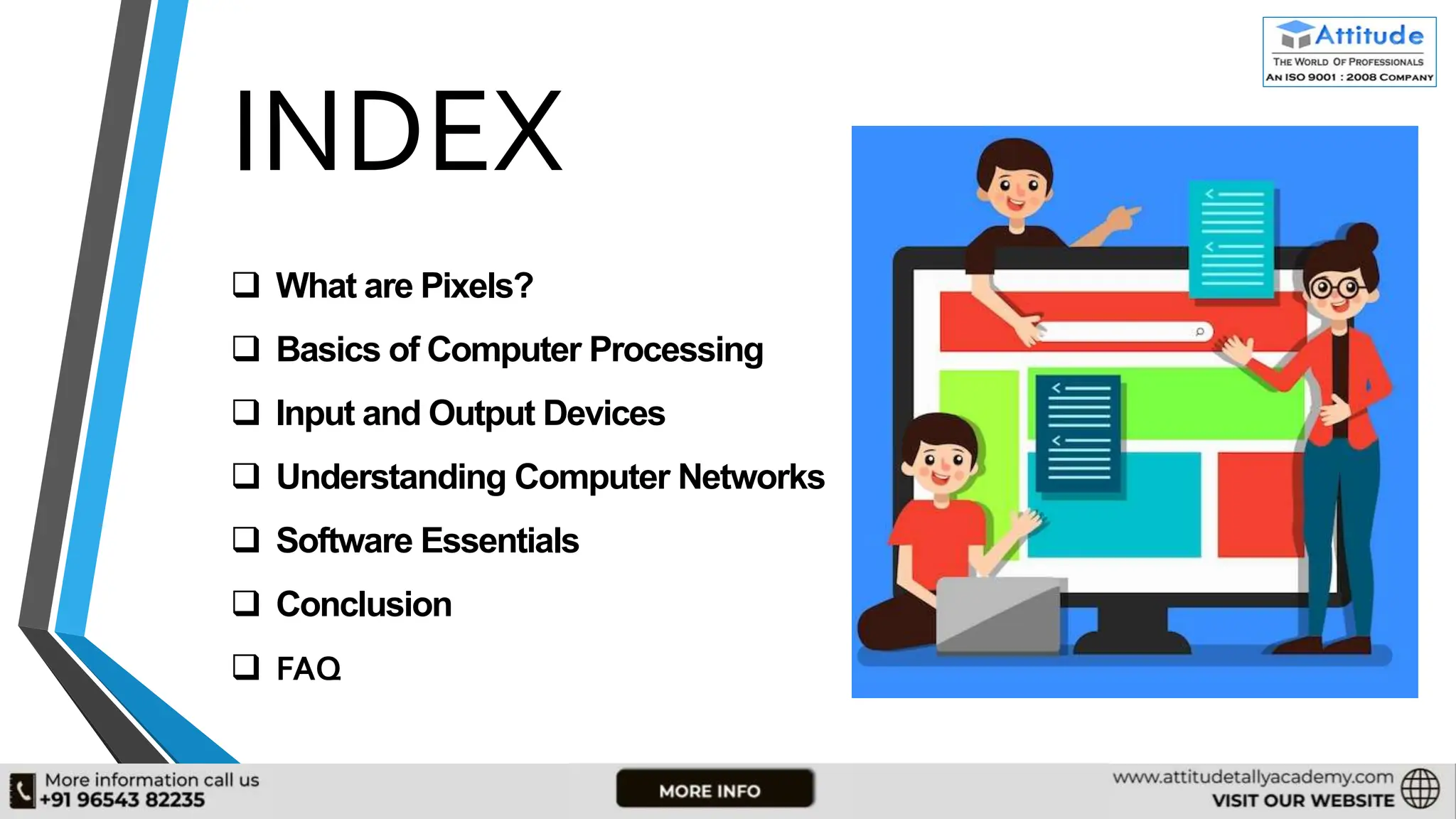 Attitude
THE WORLD OF PROFESSIONALS
AN ISO 9001 : 2008 COMPANY

INDEX

❑ What are Pixels?
❑ Basics of Computer Processing
❑ Input and Output Devices
❑ Understanding Computer Networks
❑ Software Essentials
❑ Conclusion
❑ FAQ

More information call us
+91 96543 82235

MORE INFO

www.attitudetallyacademy.com
VISIT OUR WEBSITE